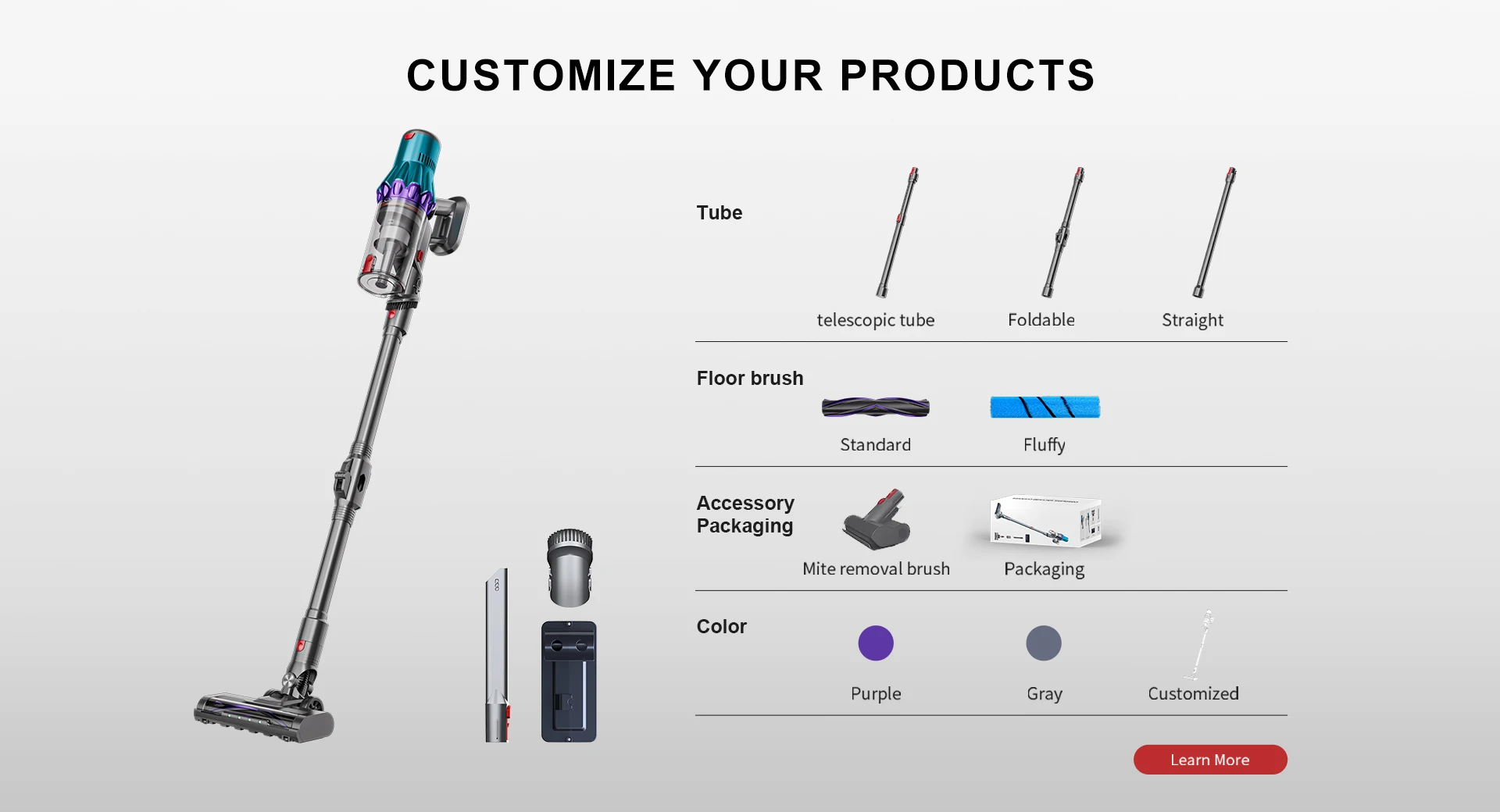 CUSTOMIZE YOUR PRODUCTS

Tube

telescopic tube

Foldable

Straight

Floor brush

Standard

Fluffy

Accessory Packaging

Mite removal brush

Packaging

Color

Purple

Gray

Customized

Learn More